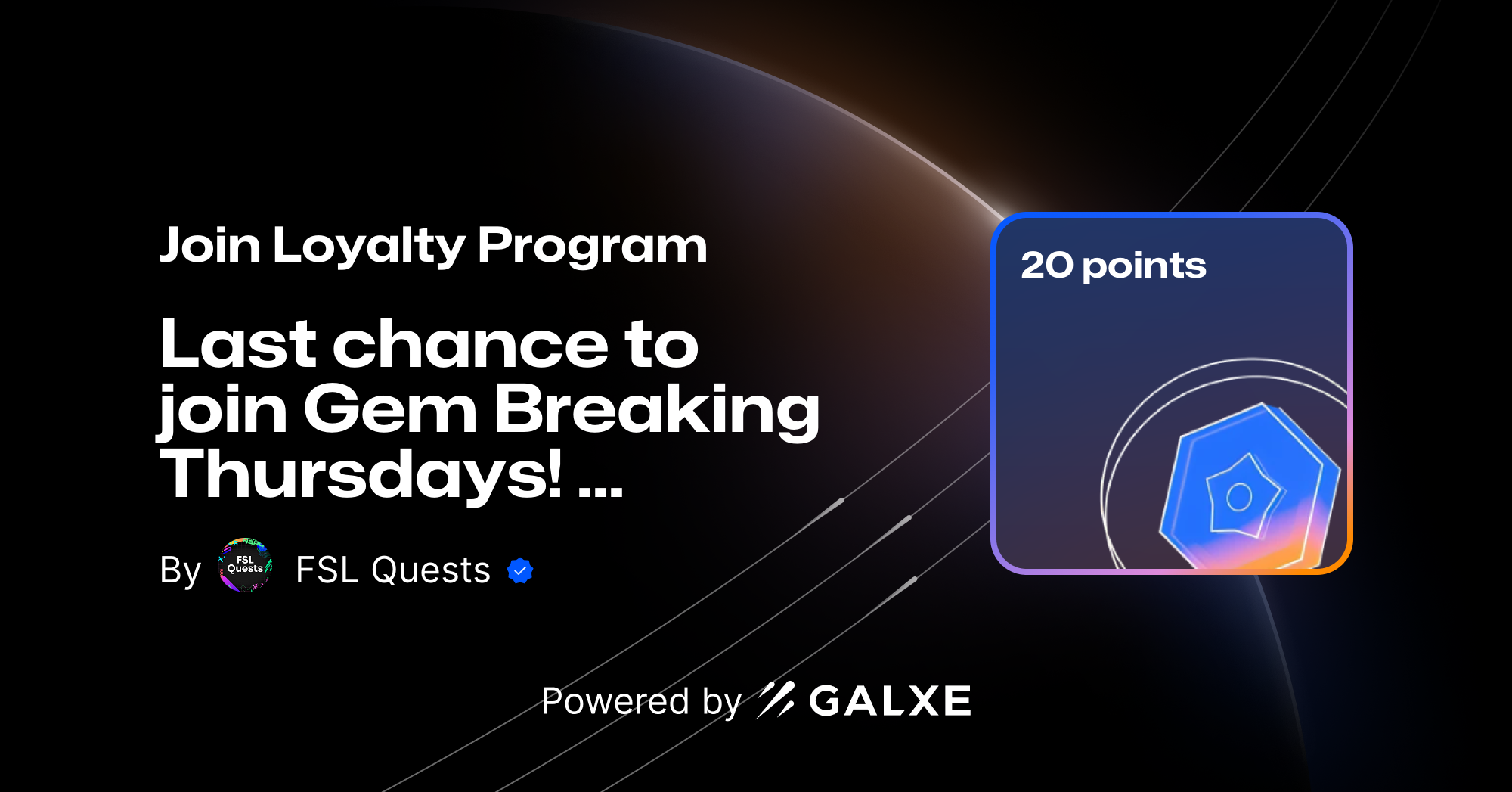 Join Loyalty Program

Last chance to join Gem Breaking Thursdays! ...

By FSL Quests FSL Quests

20 points

Powered by GALXE